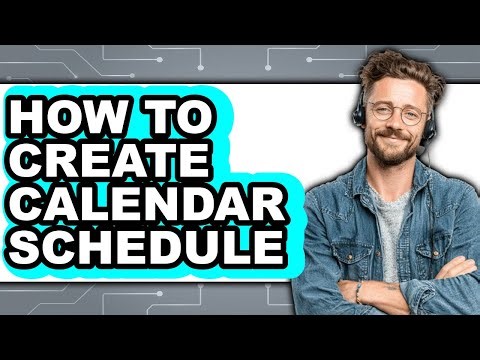 HOW TO CREATE CALENDAR SCHEDULE